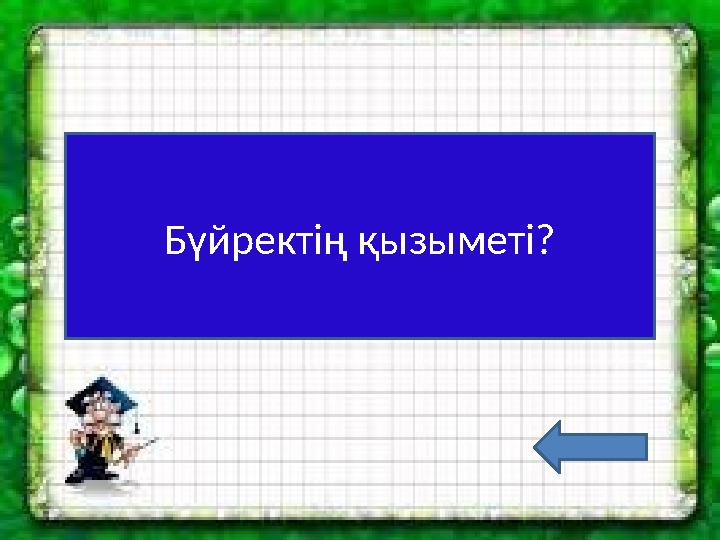 Бүйректің қызыметі?